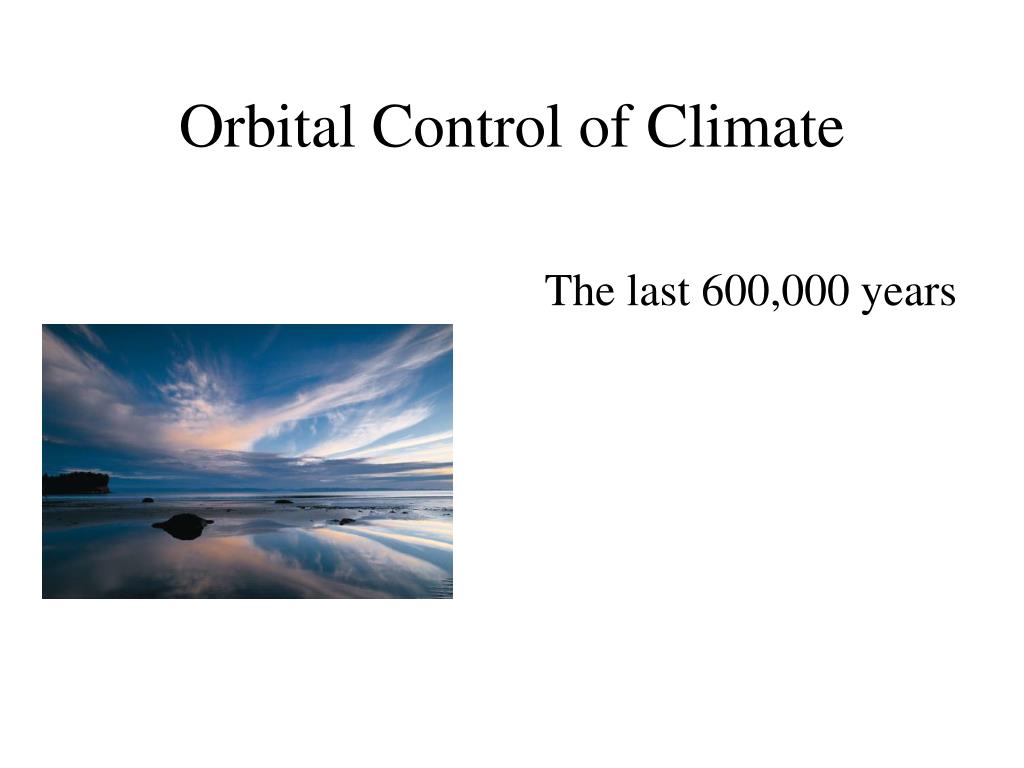 Orbital Control of Climate

The last 600,000 years